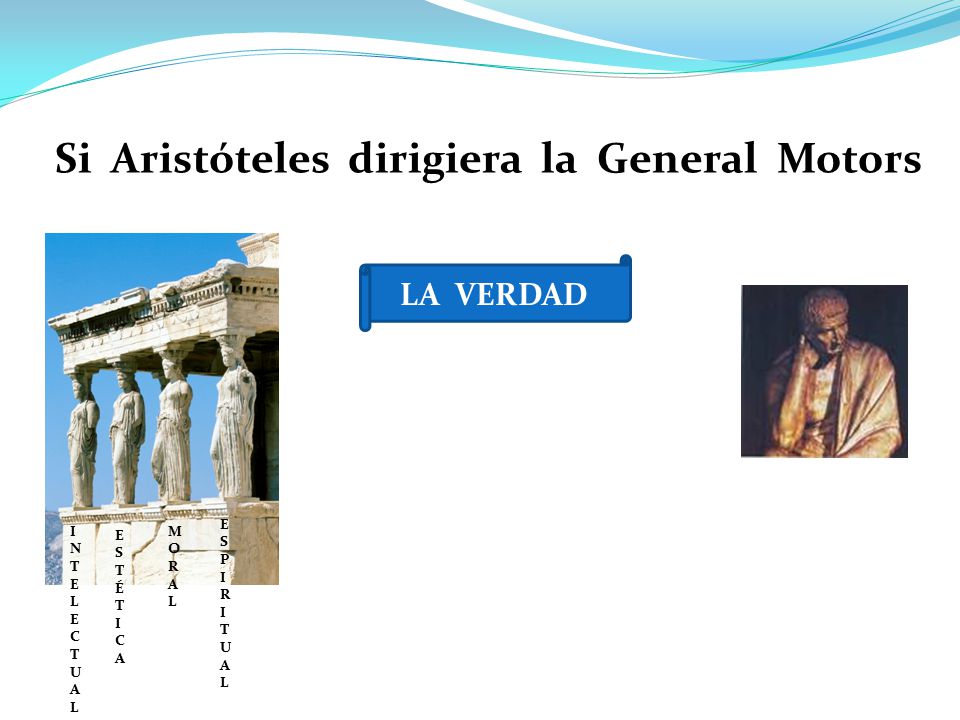 Si Aristóteles dirigiera la General Motors

LA VERDAD

INTELECTUAL

ESTÉTICA

MORAL

ESPIRITUAL